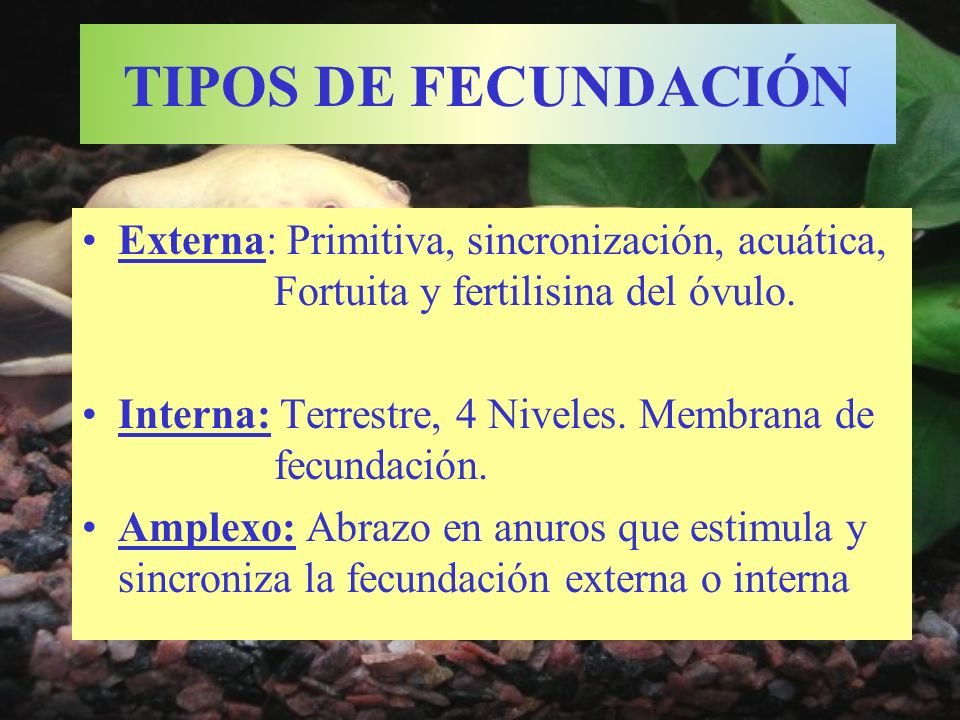 TIPOS DE FECUNDACIÓN

• Externa: Primitiva, sincronización, acuática, Fortuita y fertilisina del óvulo.

• Interna: Terrestre, 4 Niveles. Membrana de fecundación.

• Amplexo: Abrazo en anuros que estimula y sincroniza la fecundación externa o interna